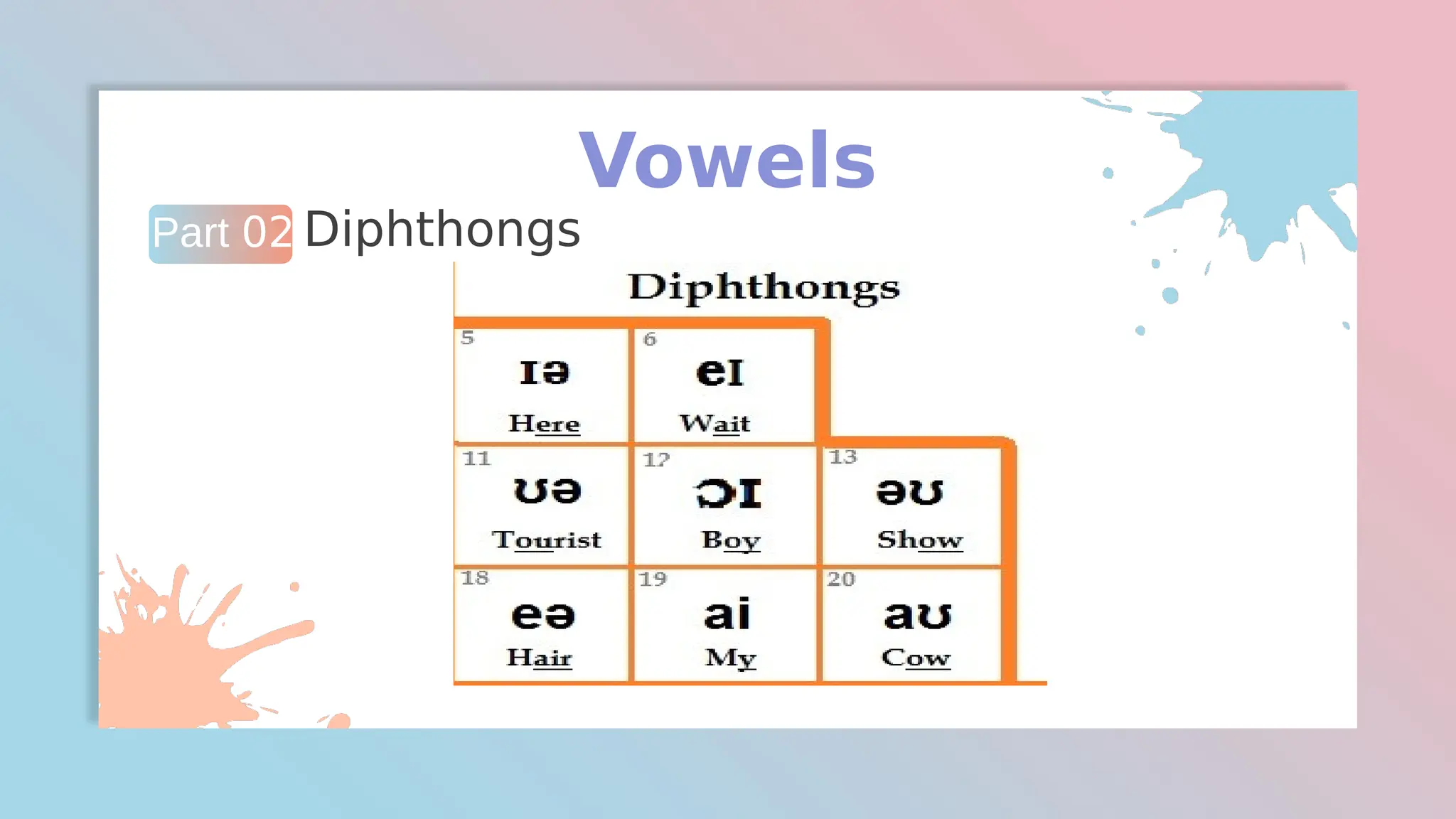 Vowels

Part 02 Diphthongs

Diphthongs

| 5 ɪə Here | 6 eɪ Wait | |
|---|---|---|
| 11 ʊə Tourist | 12 ɔɪ Boy | 13 əʊ Show |
| 18 eə Hair | 19 ai My | 20 aʊ Cow |